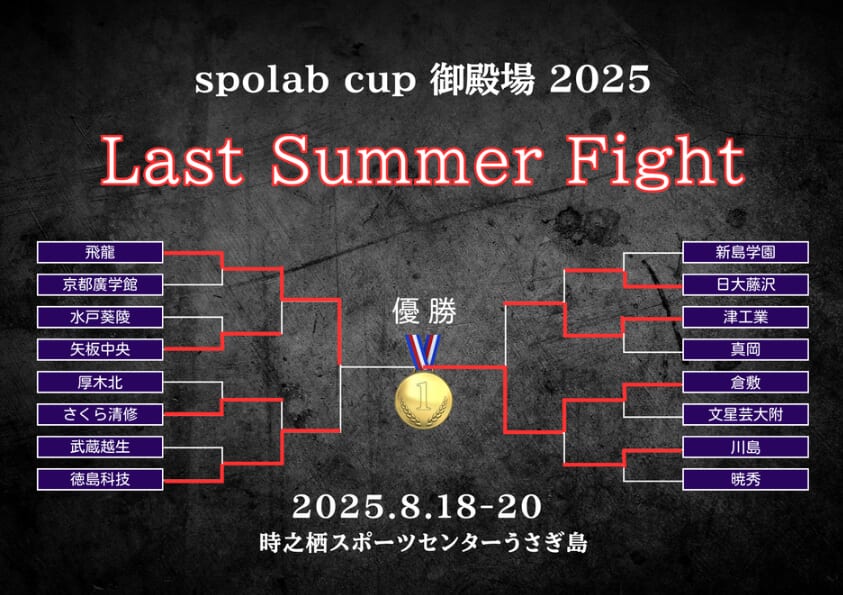 spolab cup 御殿場 2025

Last Summer Fight

飛龍
京都廣学館
水戸葵陵
矢板中央
厚木北
さくら清修
武蔵越生
徳島科技

優勝

1

新島学園
日大藤沢
津工業
真岡
倉敷
文星芸大附
川島
暁秀

2025.8.18-20
時之栖スポーツセンターうさぎ島